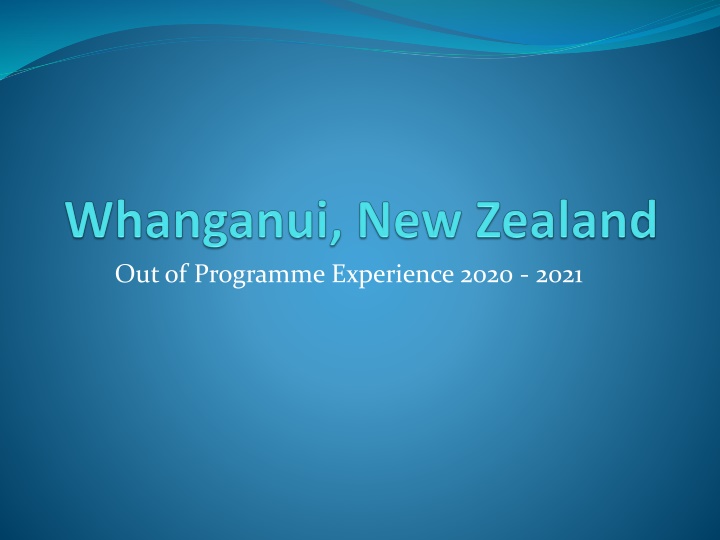 Whanganui, New Zealand

Out of Programme Experience 2020 - 2021